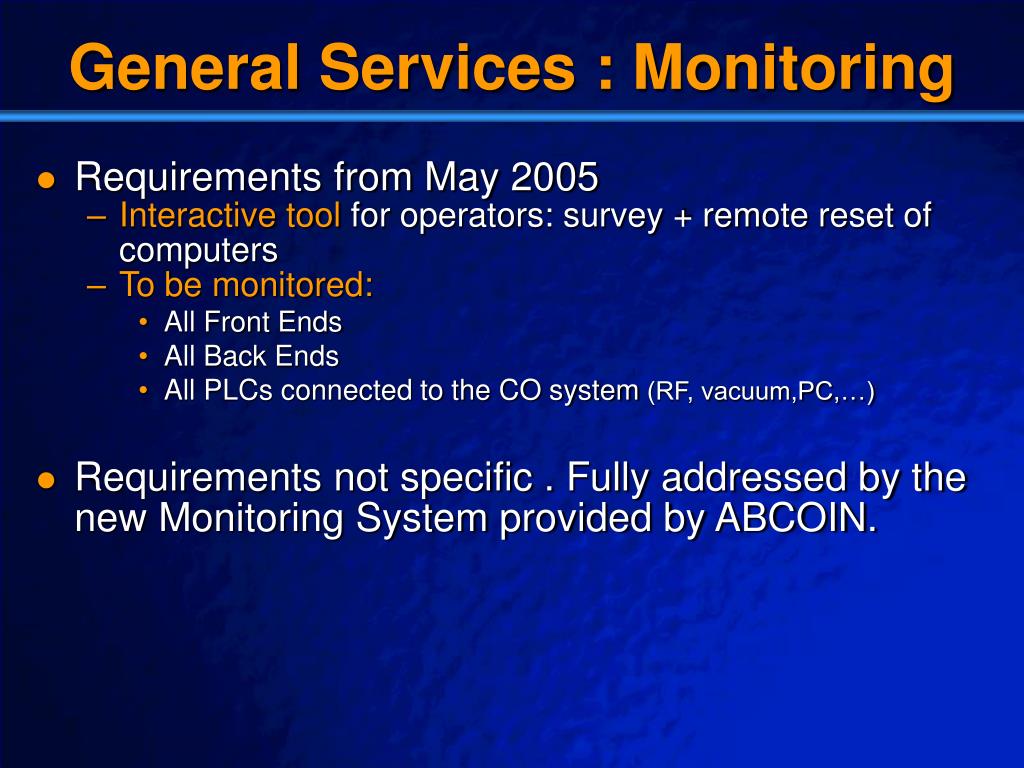 General Services : Monitoring

● Requirements from May 2005
– Interactive tool for operators: survey + remote reset of computers
– To be monitored:
• All Front Ends
• All Back Ends
• All PLCs connected to the CO system (RF, vacuum,PC,…)

● Requirements not specific . Fully addressed by the new Monitoring System provided by ABCOIN.